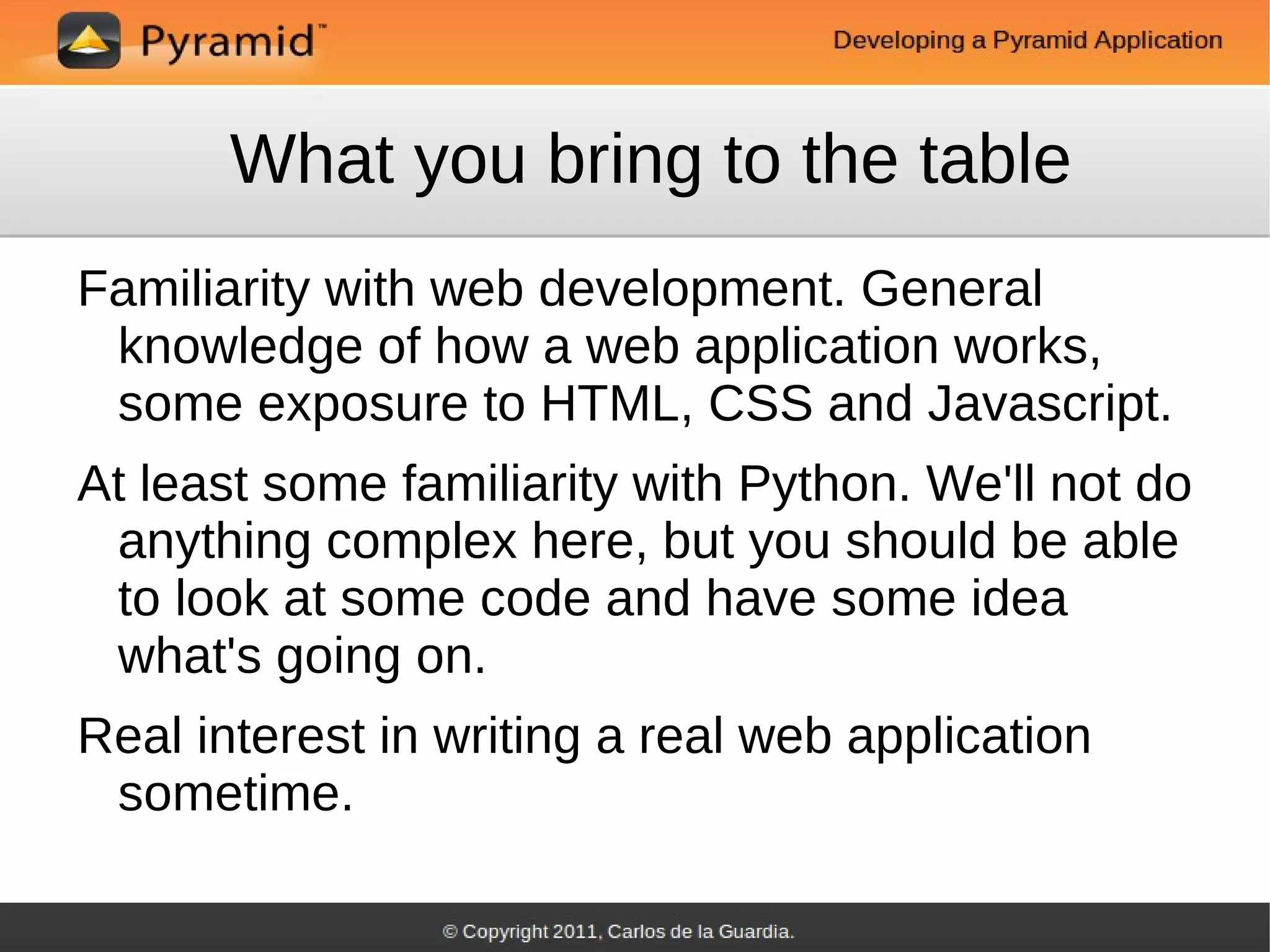 Pyramid™

Developing a Pyramid Application

What you bring to the table

Familiarity with web development. General knowledge of how a web application works, some exposure to HTML, CSS and Javascript.

At least some familiarity with Python. We'll not do anything complex here, but you should be able to look at some code and have some idea what's going on.

Real interest in writing a real web application sometime.

© Copyright 2011, Carlos de la Guardia.